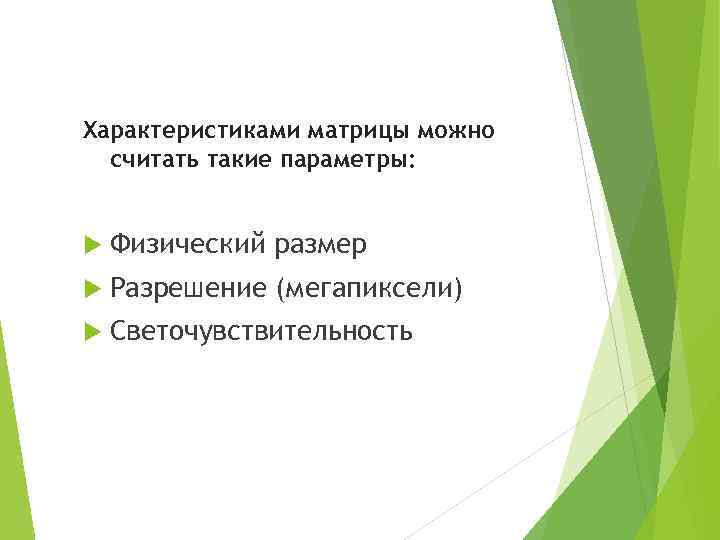 Характеристиками матрицы можно считать такие параметры:

Физический размер

Разрешение (мегапиксели)

Светочувствительность